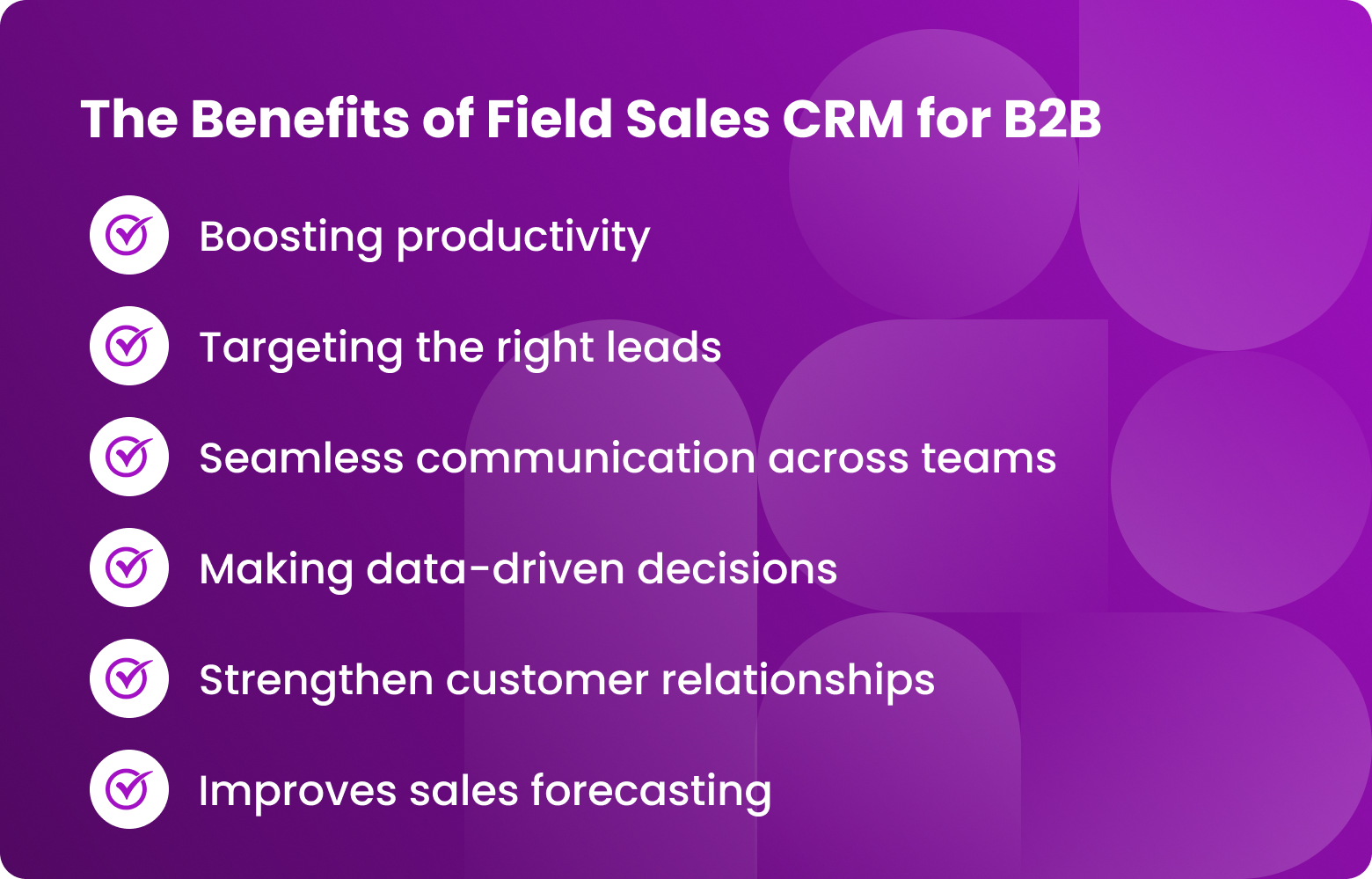 The Benefits of Field Sales CRM for B2B

Boosting productivity

Targeting the right leads

Seamless communication across teams

Making data-driven decisions

Strengthen customer relationships

Improves sales forecasting